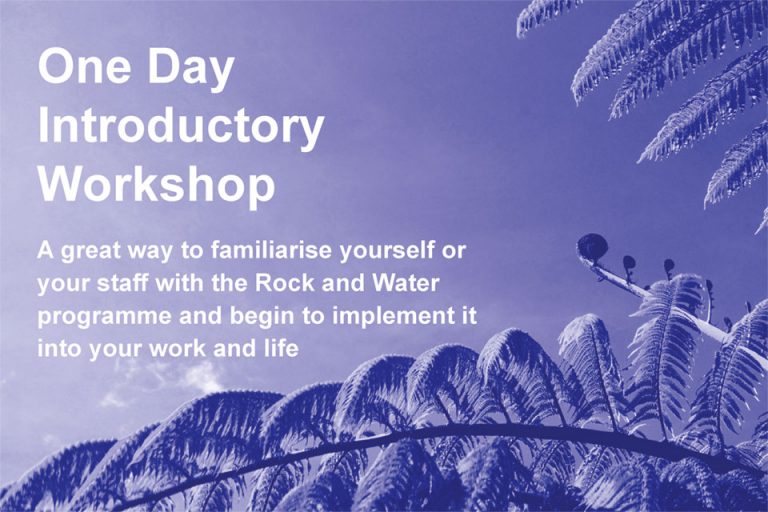 One Day Introductory Workshop

A great way to familiarise yourself or your staff with the Rock and Water programme and begin to implement it into your work and life